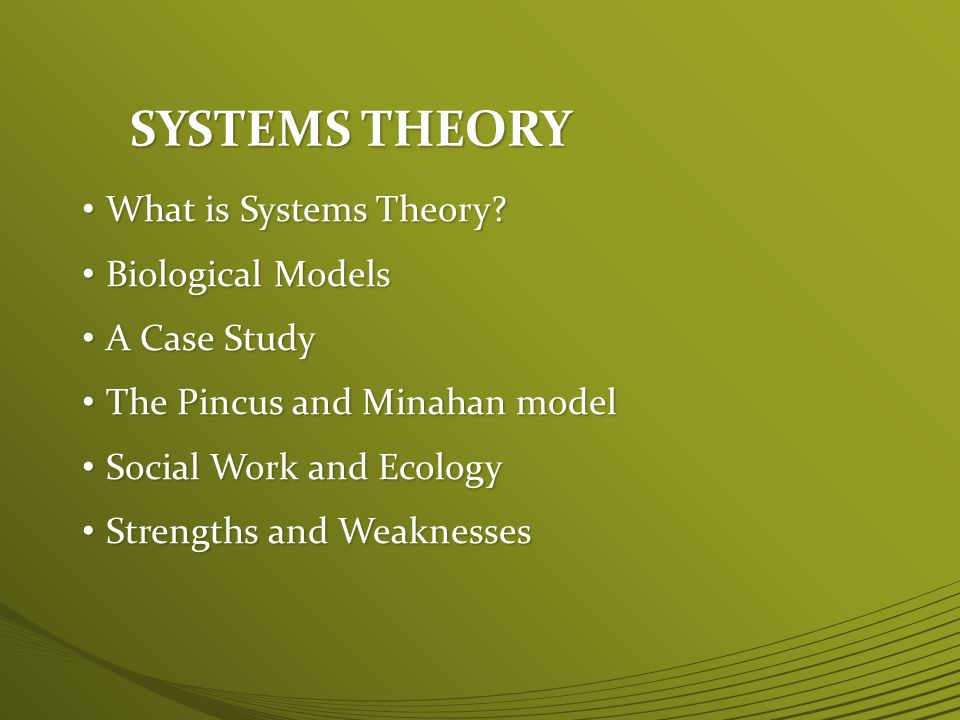 SYSTEMS THEORY

• What is Systems Theory?
• Biological Models
• A Case Study
• The Pincus and Minahan model
• Social Work and Ecology
• Strengths and Weaknesses